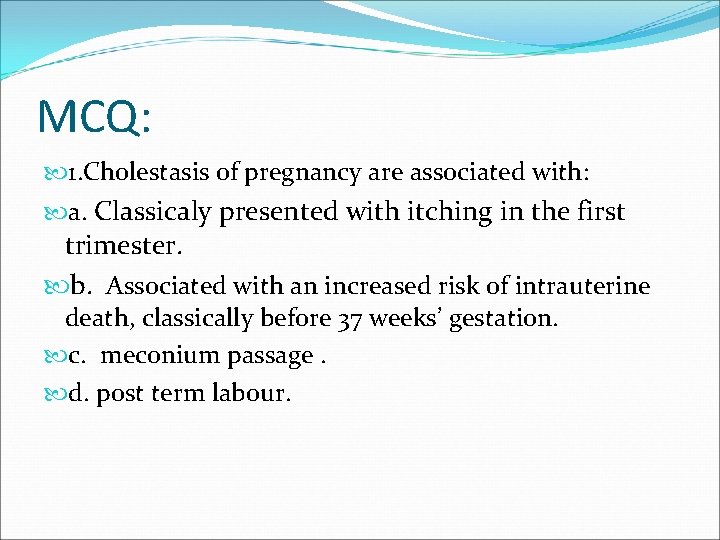 MCQ:

1.Cholestasis of pregnancy are associated with:

a. Classicaly presented with itching in the first trimester.

b. Associated with an increased risk of intrauterine death, classically before 37 weeks' gestation.

c. meconium passage .

d. post term labour.